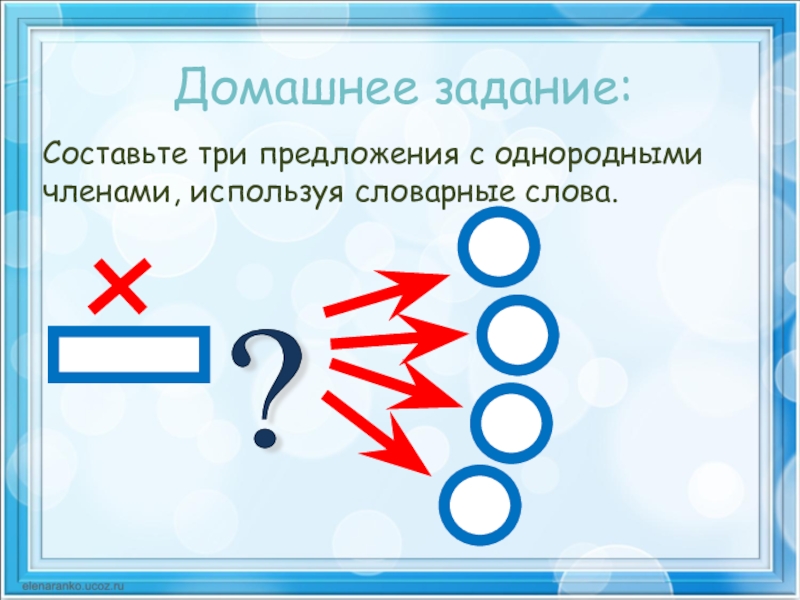 Домашнее задание:

Составьте три предложения с однородными членами, используя словарные слова.

?

elenaranko.ucoz.ru